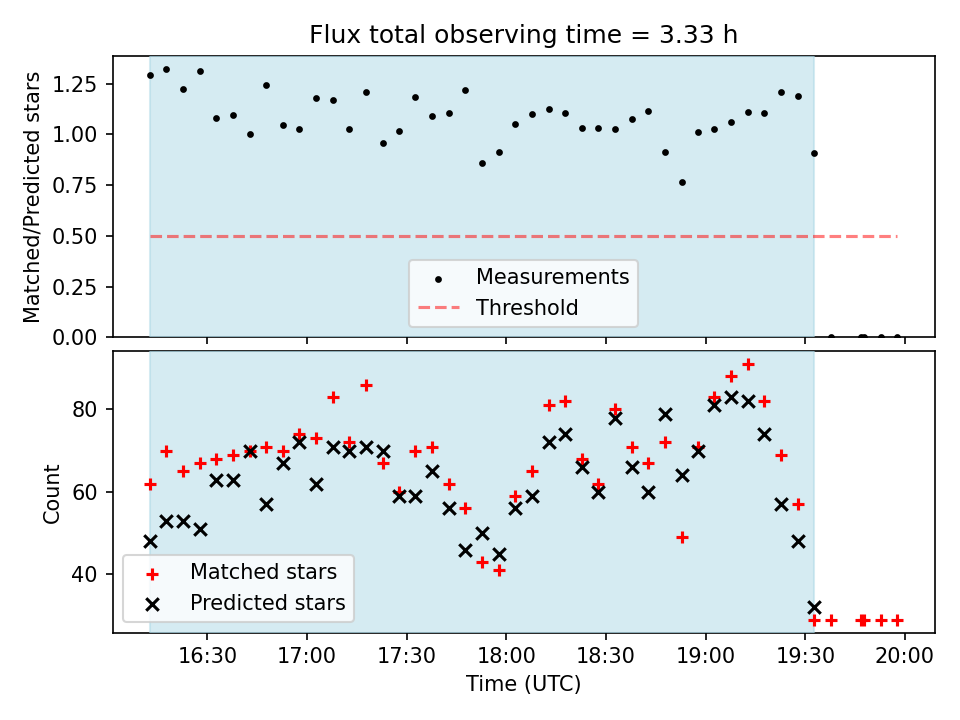 Flux total observing time = 3.33 h

Matched/Predicted stars
1.25
1.00
0.75
0.50
0.25
0.00

Measurements
Threshold

Count
80
60
40

Matched stars
Predicted stars

16:30
17:00
17:30
18:00
18:30
19:00
19:30
20:00
Time (UTC)